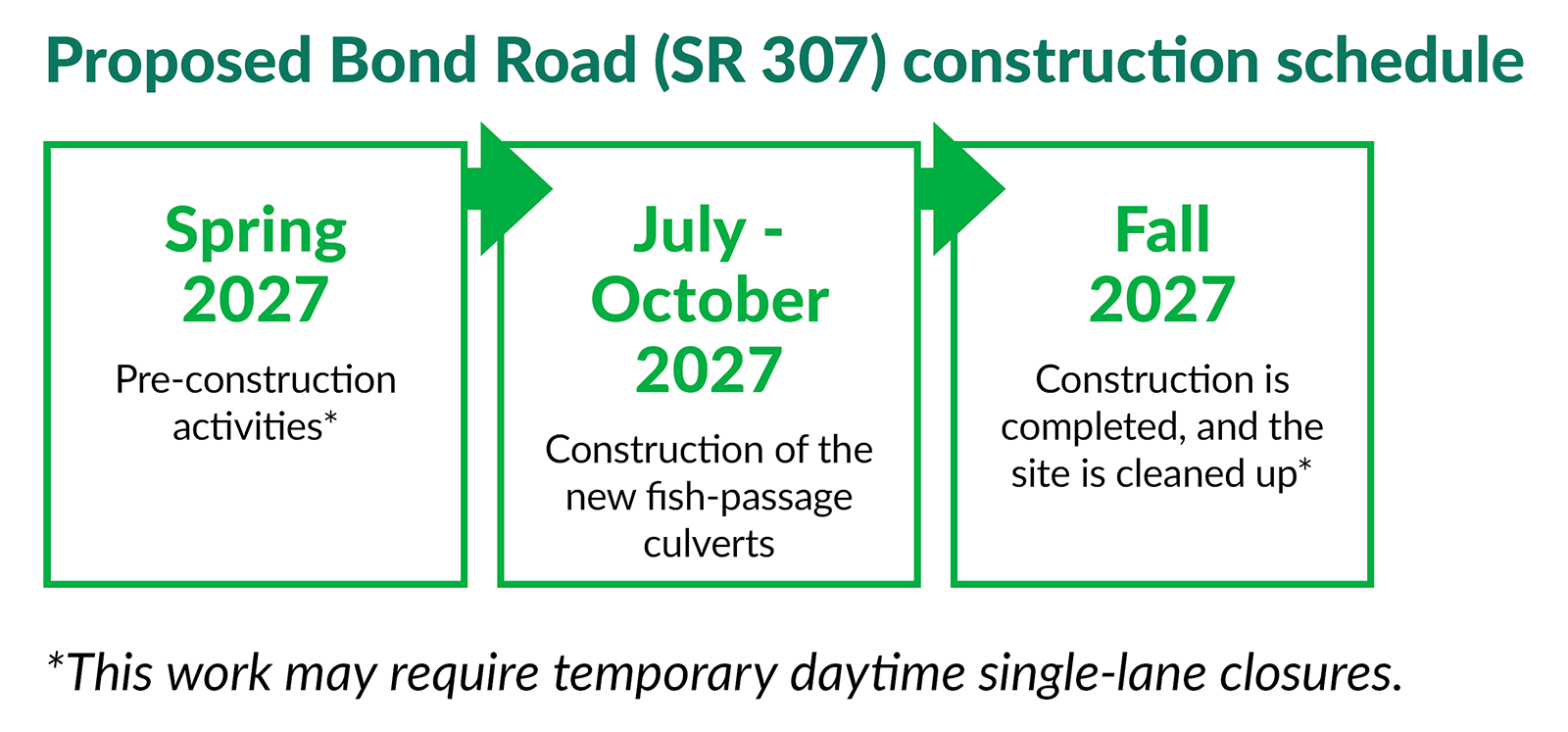 Proposed Bond Road (SR 307) construction schedule

Spring 2027

Pre-construction activities*

July - October 2027

Construction of the new fish-passage culverts

Fall 2027

Construction is completed, and the site is cleaned up*

*This work may require temporary daytime single-lane closures.